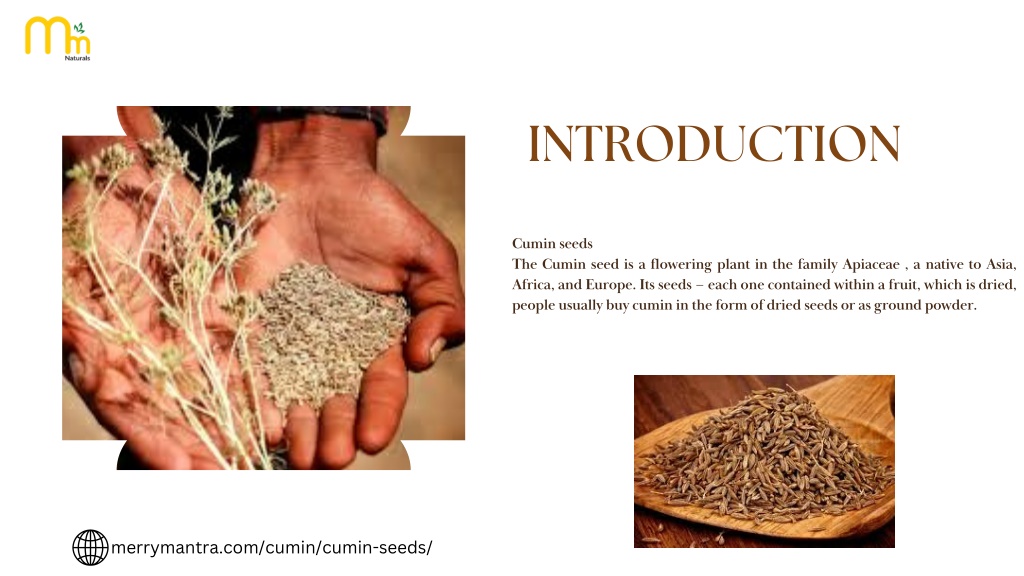 Mm
Naturals

INTRODUCTION

Cumin seeds
The Cumin seed is a flowering plant in the family Apiaceae , a native to Asia, Africa, and Europe. Its seeds – each one contained within a fruit, which is dried, people usually buy cumin in the form of dried seeds or as ground powder.

merrymantra.com/cumin/cumin-seeds/